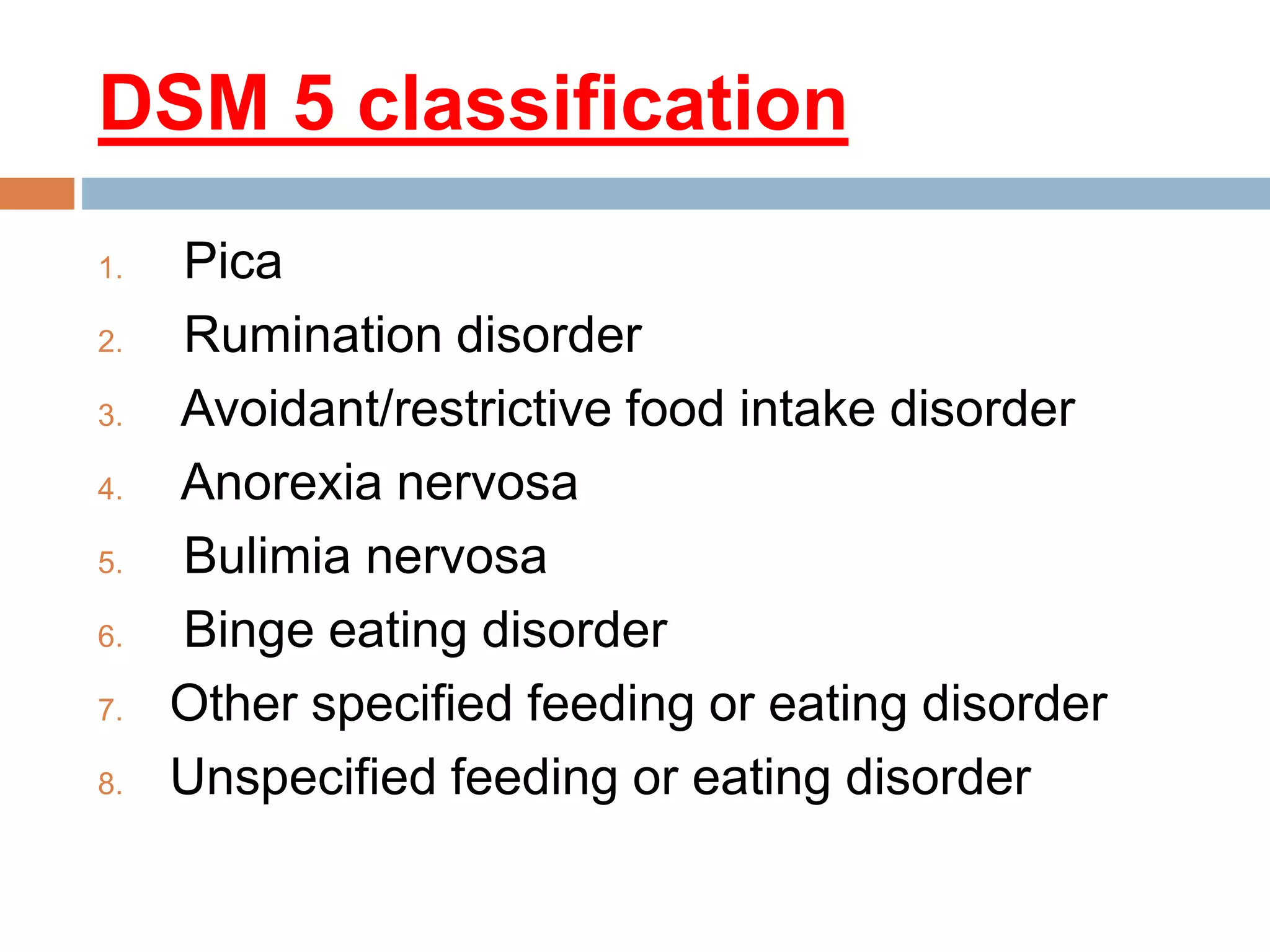 DSM 5 classification

1. Pica
2. Rumination disorder
3. Avoidant/restrictive food intake disorder
4. Anorexia nervosa
5. Bulimia nervosa
6. Binge eating disorder
7. Other specified feeding or eating disorder
8. Unspecified feeding or eating disorder